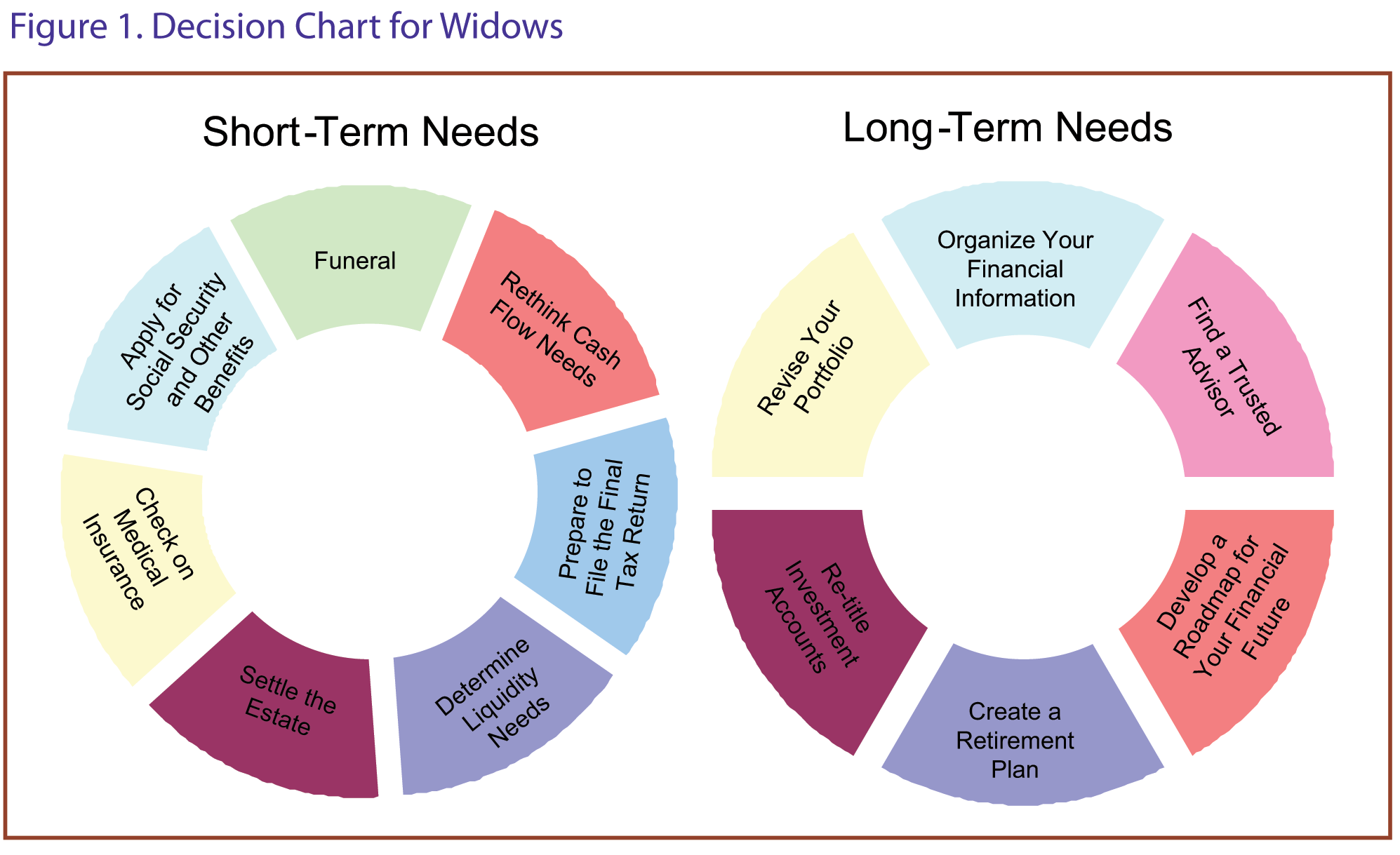 Figure 1. Decision Chart for Widows

Short-Term Needs

Funeral

Rethink Cash Flow Needs

Prepare to File the Final Tax Return

Determine Liquidity Needs

Settle the Estate

Check on Medical Insurance

Apply for Social Security and Other Benefits

Long-Term Needs

Organize Your Financial Information

Find a Trusted Advisor

Develop a Roadmap for Your Financial Future

Create a Retirement Plan

Re-title Investment Accounts

Revise Your Portfolio